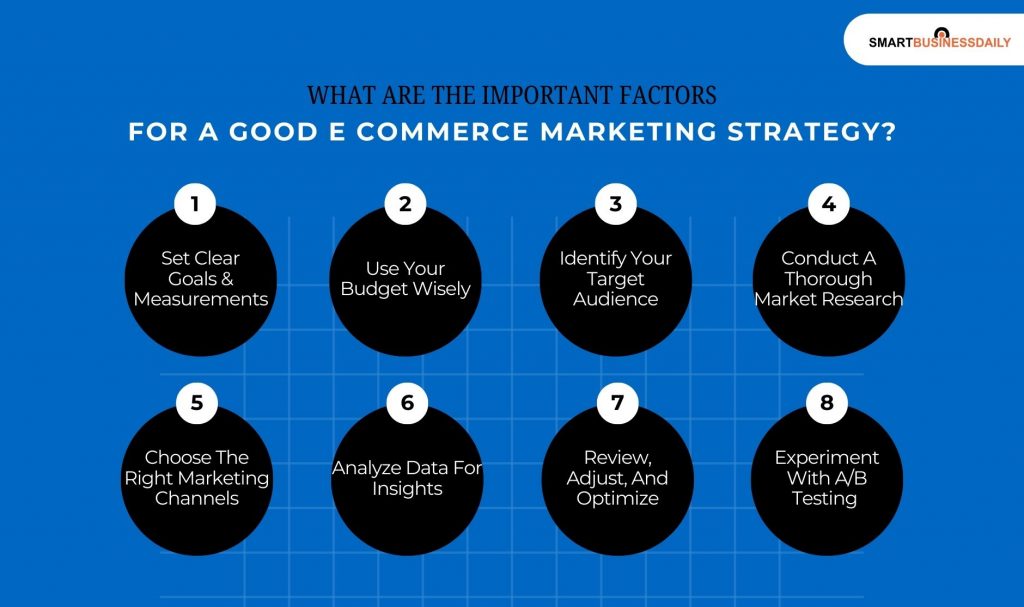 SMARTBUSINESSDAILY

WHAT ARE THE IMPORTANT FACTORS
FOR A GOOD E COMMERCE MARKETING STRATEGY?

1
Set Clear Goals & Measurements

2
Use Your Budget Wisely

3
Identify Your Target Audience

4
Conduct A Thorough Market Research

5
Choose The Right Marketing Channels

6
Analyze Data For Insights

7
Review, Adjust, And Optimize

8
Experiment With A/B Testing